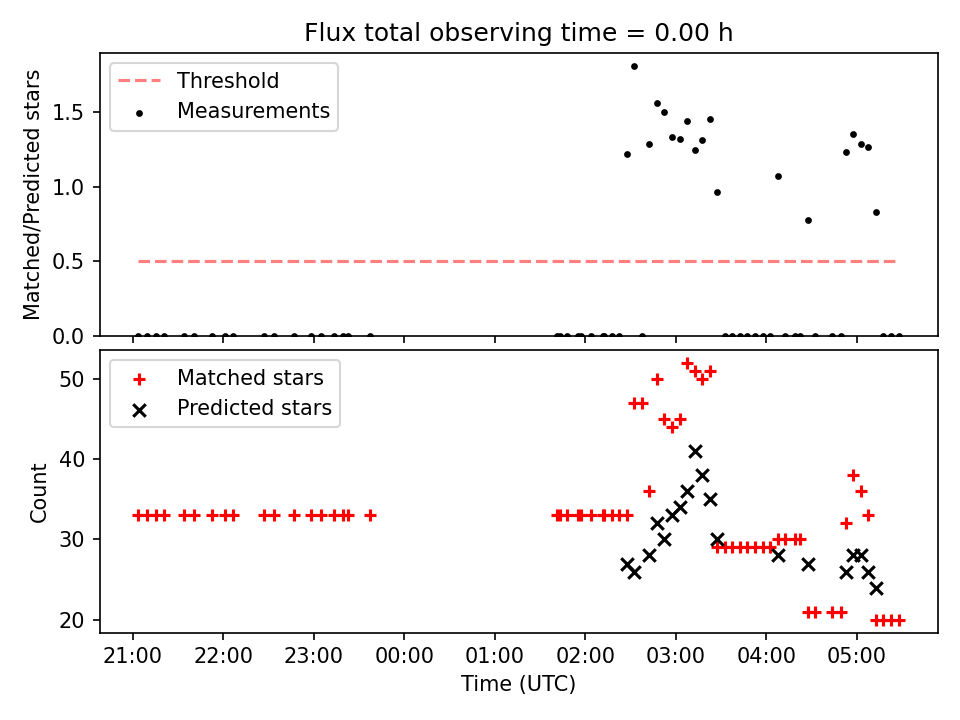 Flux total observing time = 0.00 h

Threshold
Measurements

Matched/Predicted stars

1.5
1.0
0.5
0.0

Matched stars
Predicted stars

Count

50
40
30
20

21:00 22:00 23:00 00:00 01:00 02:00 03:00 04:00 05:00

Time (UTC)